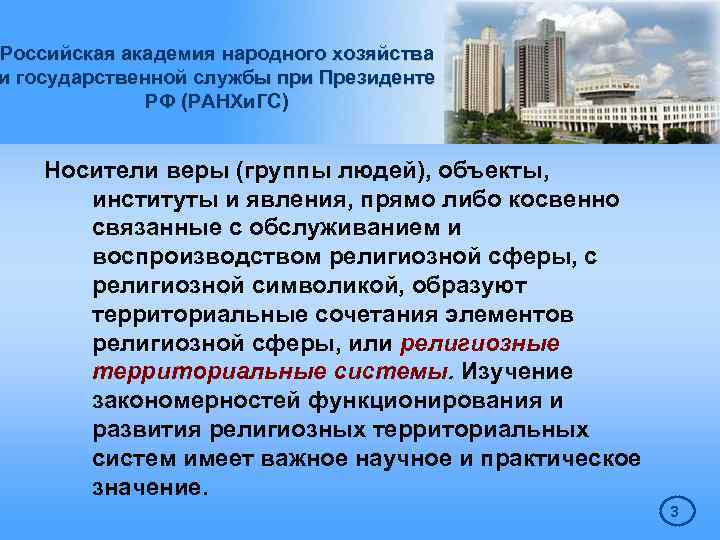 Российская академия народного хозяйства и государственной службы при Президенте РФ (РАНХиГС)

Носители веры (группы людей), объекты, институты и явления, прямо либо косвенно связанные с обслуживанием и воспроизводством религиозной сферы, с религиозной символикой, образуют территориальные сочетания элементов религиозной сферы, или религиозные территориальные системы. Изучение закономерностей функционирования и развития религиозных территориальных систем имеет важное научное и практическое значение.

3